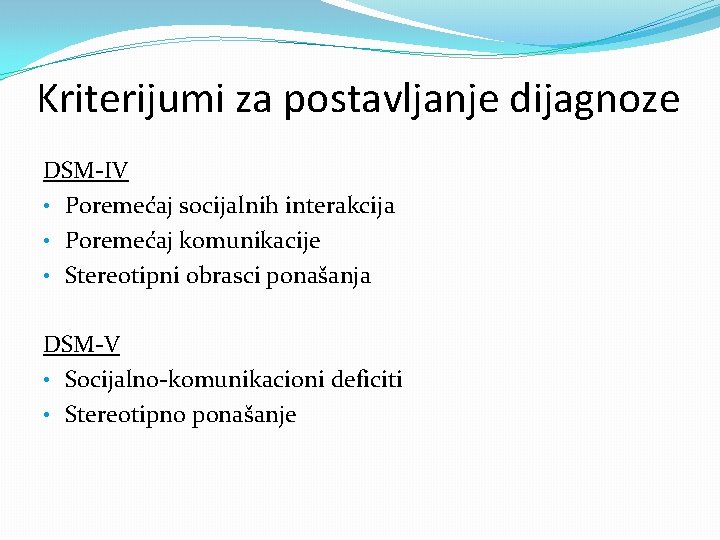 Kriterijumi za postavljanje dijagnoze

DSM-IV
• Poremećaj socijalnih interakcija
• Poremećaj komunikacije
• Stereotipni obrasci ponašanja

DSM-V
• Socijalno-komunikacioni deficiti
• Stereotipno ponašanje